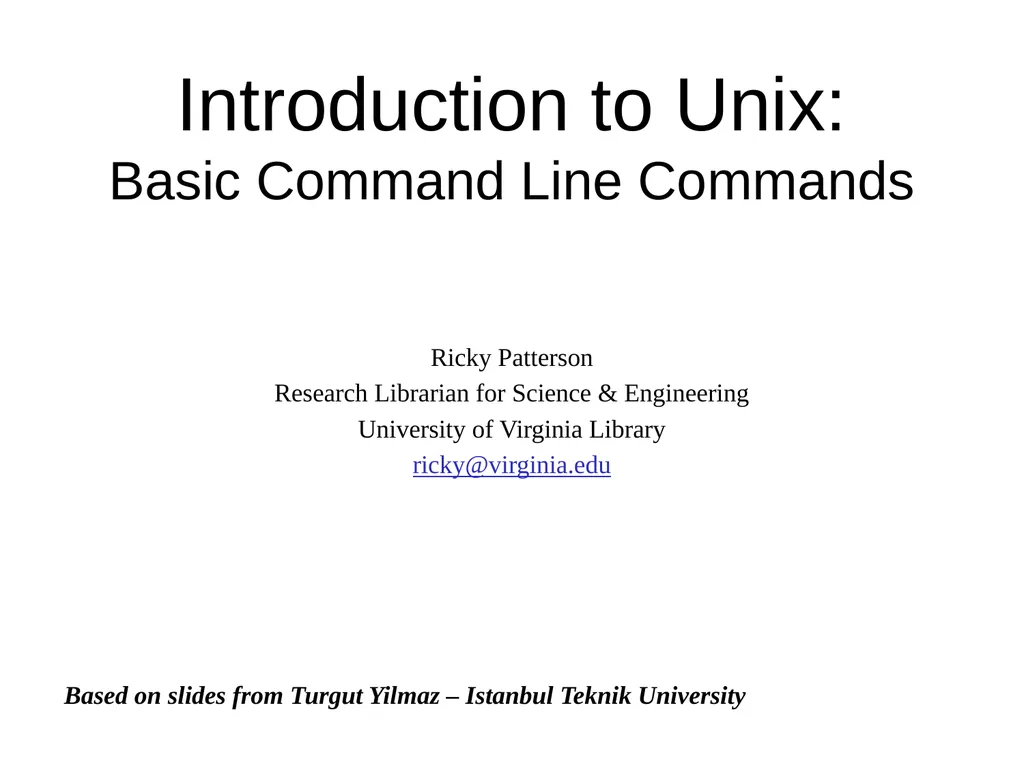 Introduction to Unix:
Basic Command Line Commands

Ricky Patterson
Research Librarian for Science & Engineering
University of Virginia Library
ricky@virginia.edu

Based on slides from Turgut Yilmaz – Istanbul Teknik University